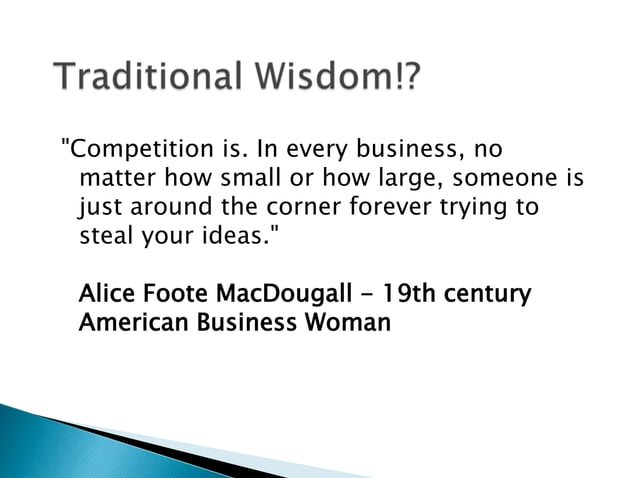 Traditional Wisdom!?

"Competition is. In every business, no matter how small or how large, someone is just around the corner forever trying to steal your ideas."

Alice Foote MacDougall - 19th century American Business Woman